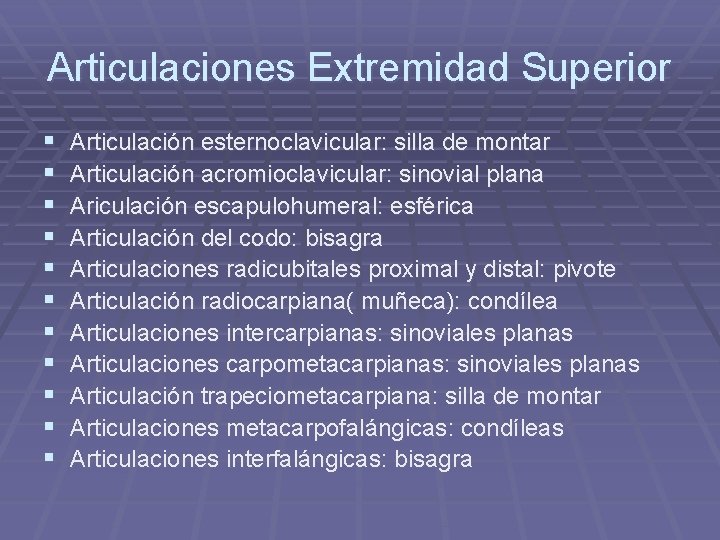 Articulaciones Extremidad Superior

- Articulación esternoclavicular: silla de montar
- Articulación acromioclavicular: sinovial plana
- Ariculación escapulohumeral: esférica
- Articulación del codo: bisagra
- Articulaciones radicubitales proximal y distal: pivote
- Articulación radiocarpiana( muñeca): condílea
- Articulaciones intercarpianas: sinoviales planas
- Articulaciones carpometacarpianas: sinoviales planas
- Articulación trapeciometacarpiana: silla de montar
- Articulaciones metacarpofalángicas: condíleas
- Articulaciones interfalángicas: bisagra